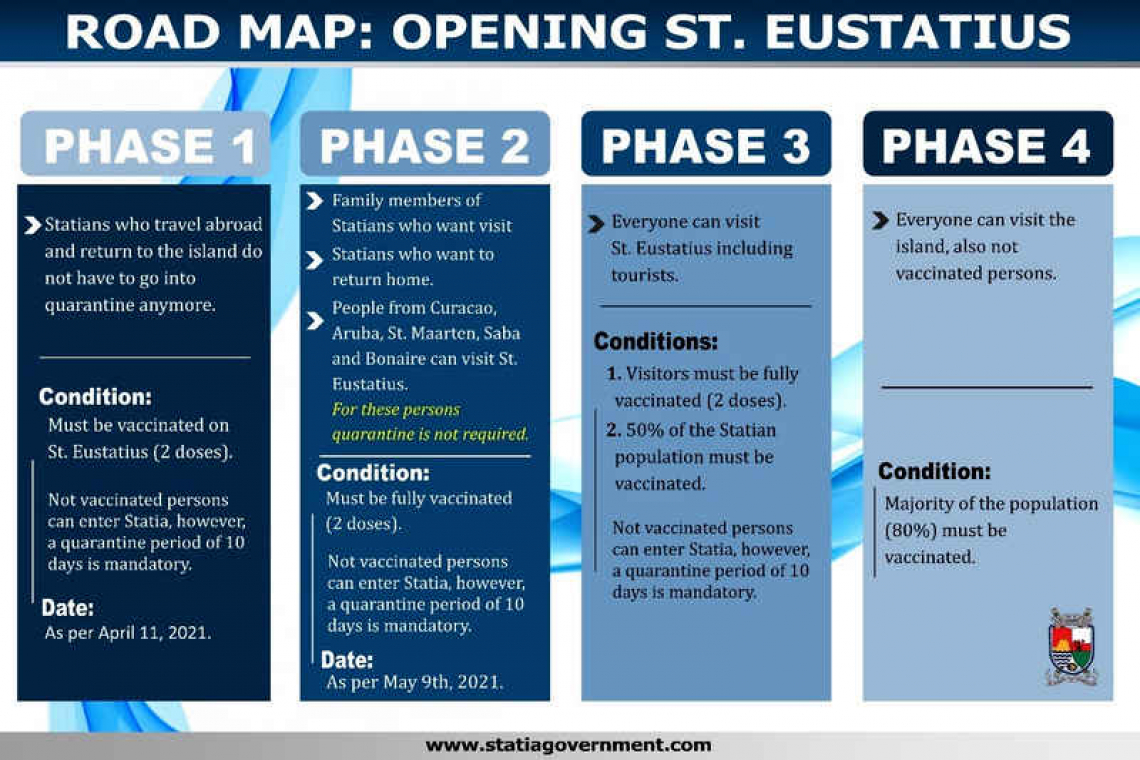 ROAD MAP: OPENING ST. EUSTATIUS

PHASE 1

Statians who travel abroad and return to the island do not have to go into quarantine anymore.

Condition:
Must be vaccinated on St. Eustatius (2 doses).

Not vaccinated persons can enter Statia, however, a quarantine period of 10 days is mandatory.

Date:
As per April 11, 2021.

PHASE 2

Family members of Statians who want visit

Statians who want to return home.

People from Curacao, Aruba, St. Maarten, Saba and Bonaire can visit St. Eustatius.
For these persons quarantine is not required.

Condition:
Must be fully vaccinated (2 doses).

Not vaccinated persons can enter Statia, however, a quarantine period of 10 days is mandatory.

Date:
As per May 9th, 2021.

PHASE 3

Everyone can visit St. Eustatius including tourists.

Conditions:
1. Visitors must be fully vaccinated (2 doses).
2. 50% of the Statian population must be vaccinated.

Not vaccinated persons can enter Statia, however, a quarantine period of 10 days is mandatory.

PHASE 4

Everyone can visit the island, also not vaccinated persons.

Condition:
Majority of the population (80%) must be vaccinated.

www.statiagovernment.com